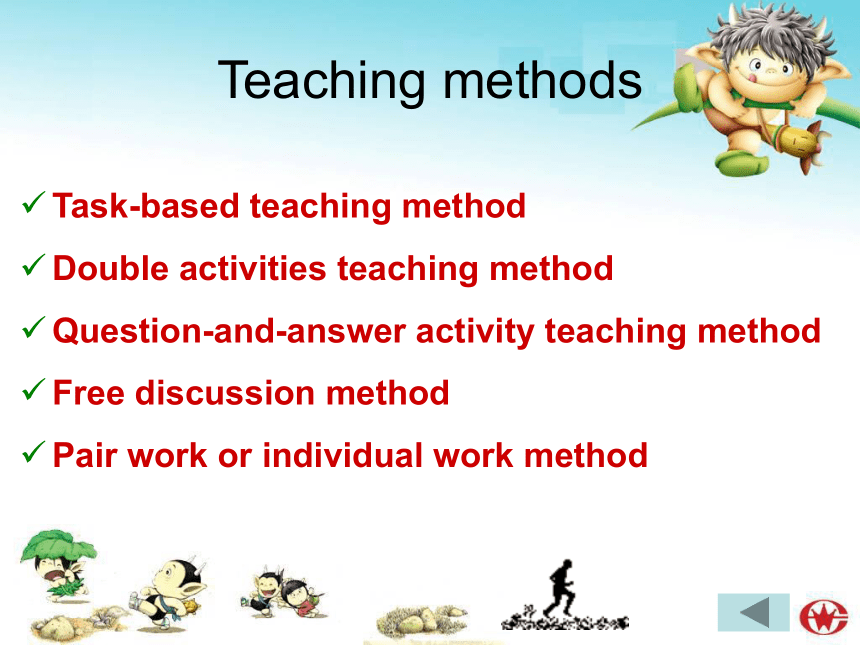 Teaching methods

✓ Task-based teaching method

✓ Double activities teaching method

✓ Question-and-answer activity teaching method

✓ Free discussion method

✓ Pair work or individual work method